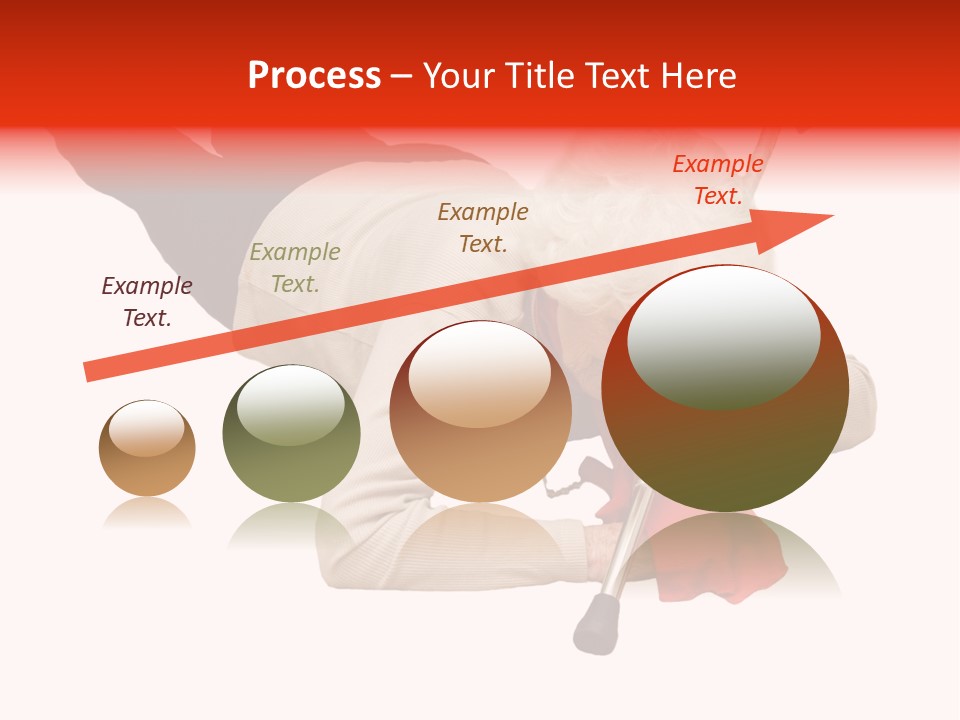 Process – Your Title Text Here

Example Text.

Example Text.

Example Text.

Example Text.